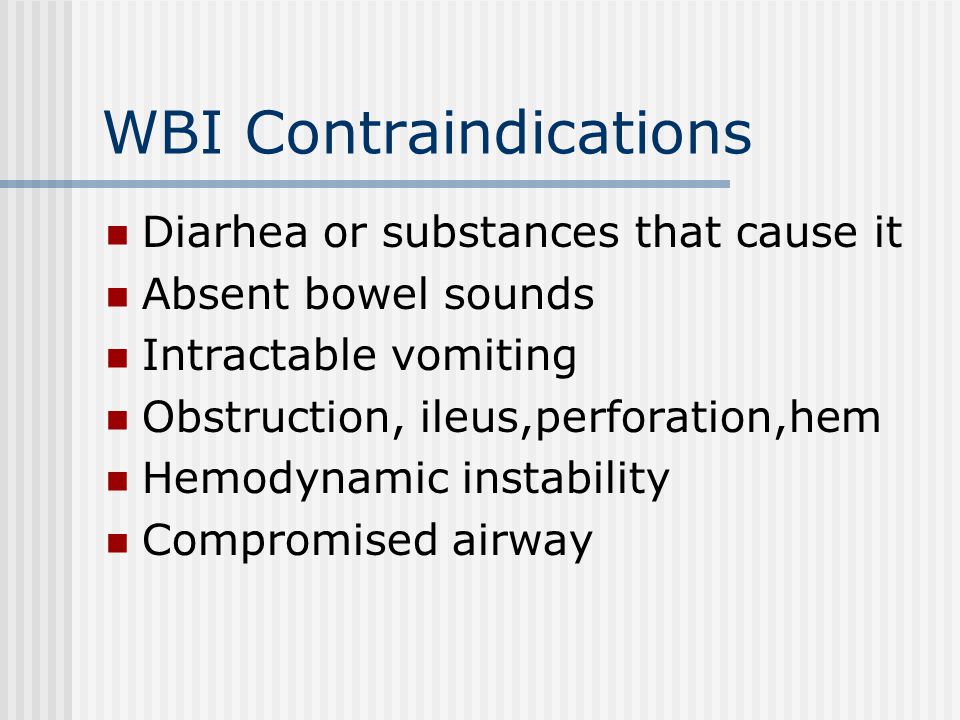 WBI Contraindications

- Diarhea or substances that cause it
- Absent bowel sounds
- Intractable vomiting
- Obstruction, ileus,perforation,hem
- Hemodynamic instability
- Compromised airway